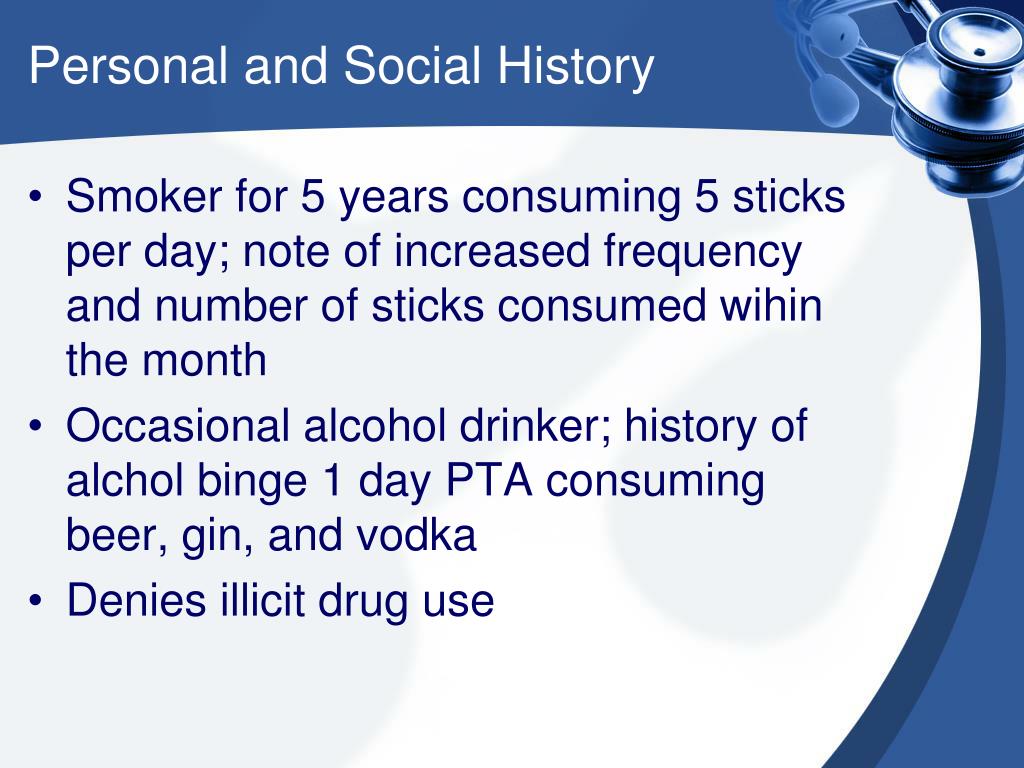 Personal and Social History

• Smoker for 5 years consuming 5 sticks per day; note of increased frequency and number of sticks consumed wihin the month
• Occasional alcohol drinker; history of alchol binge 1 day PTA consuming beer, gin, and vodka
• Denies illicit drug use